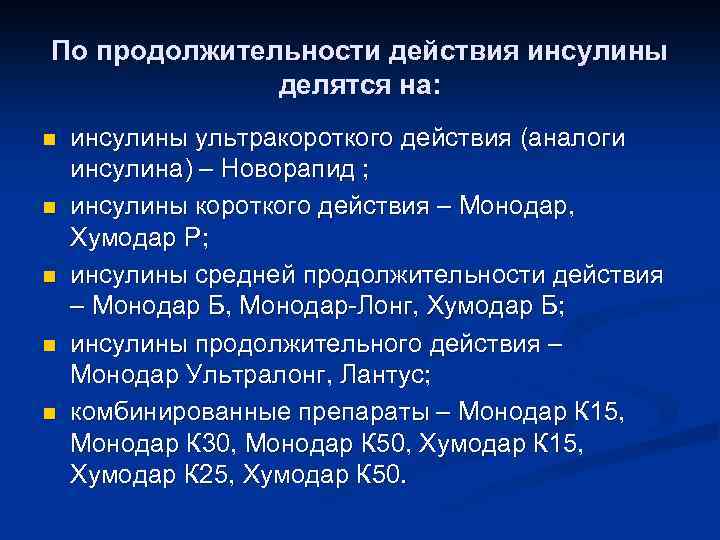 По продолжительности действия инсулины делятся на:

- инсулины ультракороткого действия (аналоги инсулина) – Новорапид ;
- инсулины короткого действия – Монодар, Хумодар Р;
- инсулины средней продолжительности действия – Монодар Б, Монодар-Лонг, Хумодар Б;
- инсулины продолжительного действия – Монодар Ультралонг, Лантус;
- комбинированные препараты – Монодар К15, Монодар К30, Монодар К50, Хумодар К15, Хумодар К25, Хумодар К50.